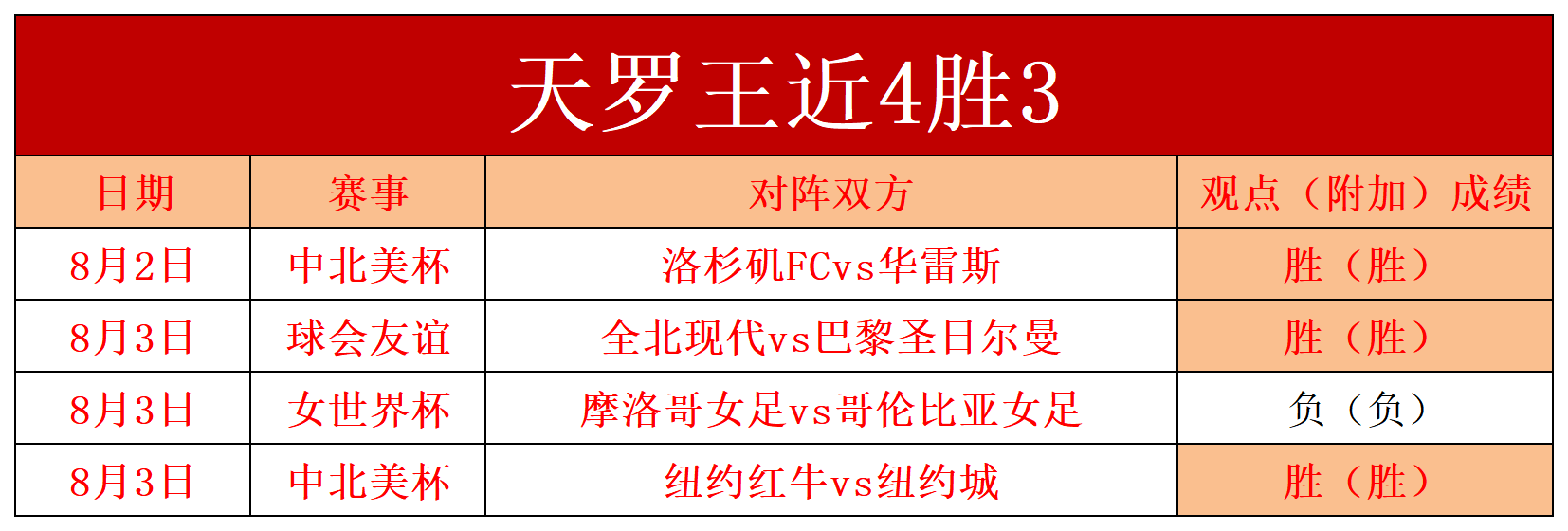 天罗王近4胜3

| 日期 | 赛事 | 对阵双方 | 观点（附加）成绩 |
|---|---|---|---|
| 8月2日 | 中北美杯 | 洛杉矶FCvs华雷斯 | 胜（胜） |
| 8月3日 | 球会友谊 | 全北现代vs巴黎圣日尔曼 | 胜（胜） |
| 8月3日 | 女世界杯 | 摩洛哥女足vs哥伦比亚女足 | 负（负） |
| 8月3日 | 中北美杯 | 纽约红牛vs纽约城 | 胜（胜） |